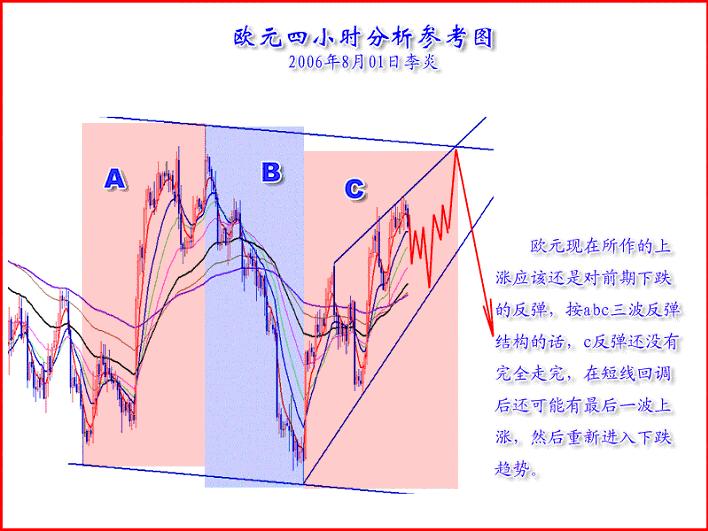 欧元四小时分析参考图
2006年8月01日李炎

A

B

C

欧元现在所作的上涨应该还是对前期下跌的反弹，按abc三波反弹结构的话，c反弹还没有完全走完，在短线回调后还可能有最后一波上涨，然后重新进入下跌趋势。